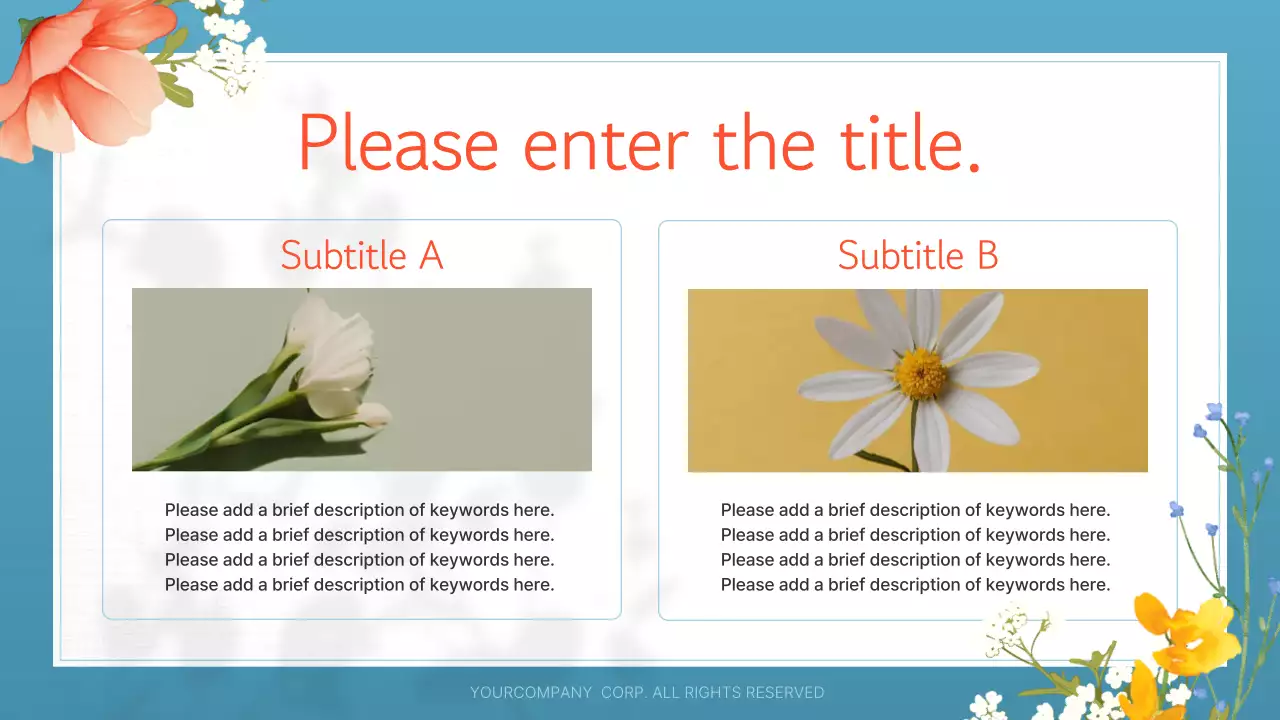 Please enter the title.

Subtitle A

Please add a brief description of keywords here.
Please add a brief description of keywords here.
Please add a brief description of keywords here.
Please add a brief description of keywords here.

Subtitle B

Please add a brief description of keywords here.
Please add a brief description of keywords here.
Please add a brief description of keywords here.
Please add a brief description of keywords here.

YOURCOMPANY CORP. ALL RIGHTS RESERVED